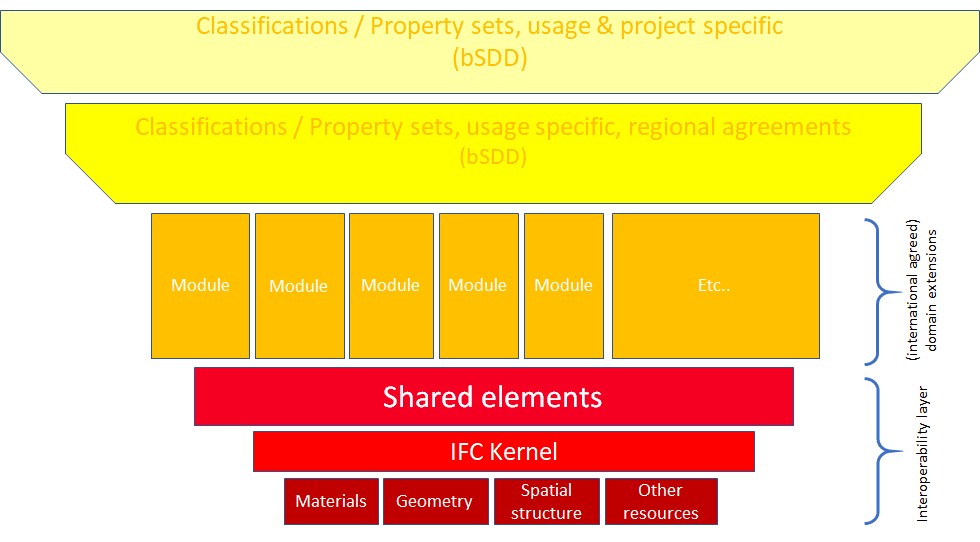 Classifications / Property sets, usage & project specific
(bSDD)

Classifications / Property sets, usage specific, regional agreements
(bSDD)

Module

Module

Module

Module

Module

Etc..

(international agreed) domain extensions

Shared elements

IFC Kernel

Materials

Geometry

Spatial structure

Other resources

Interoperability layer